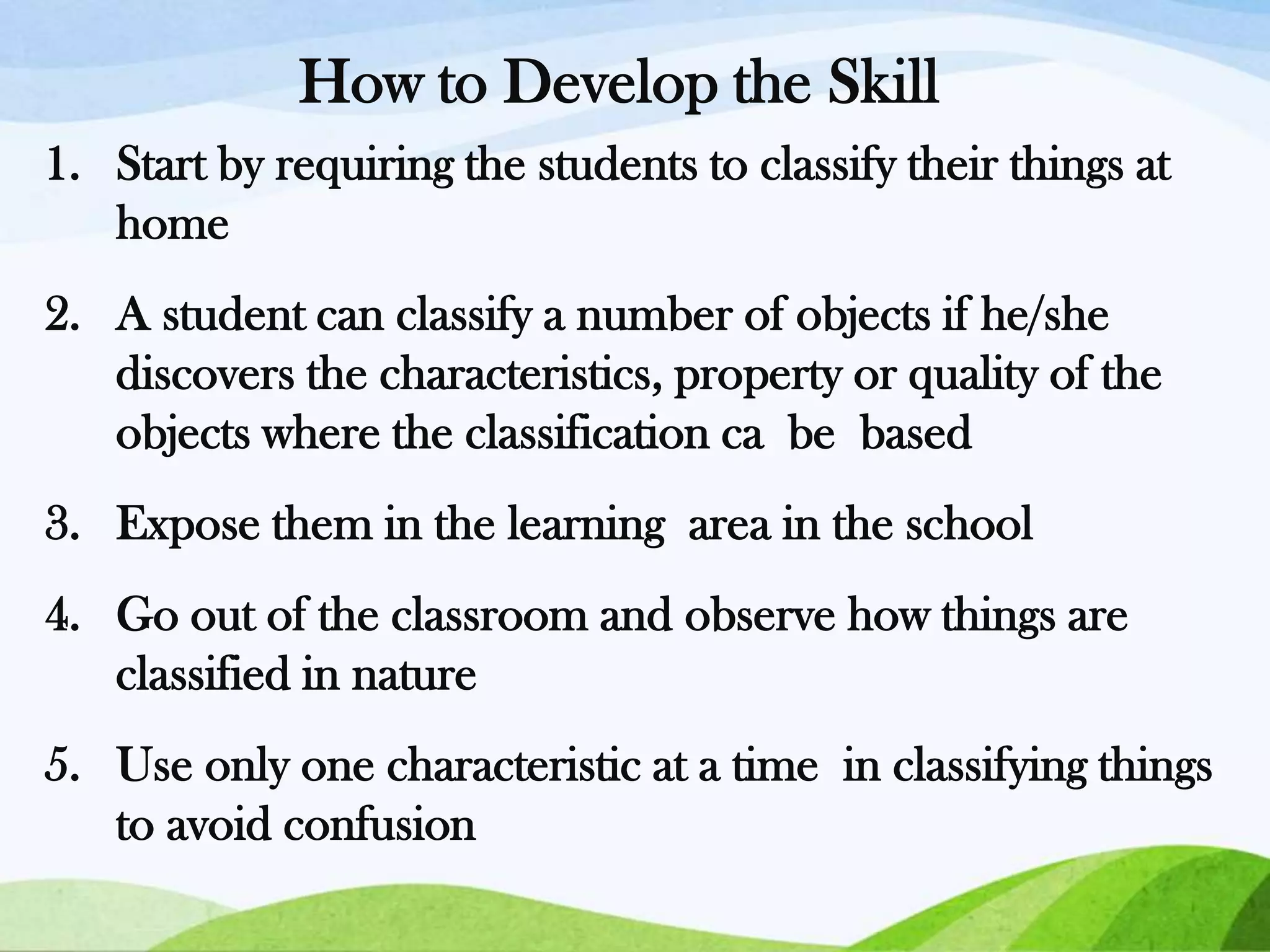 How to Develop the Skill

1. Start by requiring the students to classify their things at home

2. A student can classify a number of objects if he/she discovers the characteristics, property or quality of the objects where the classification ca be based

3. Expose them in the learning area in the school

4. Go out of the classroom and observe how things are classified in nature

5. Use only one characteristic at a time in classifying things to avoid confusion